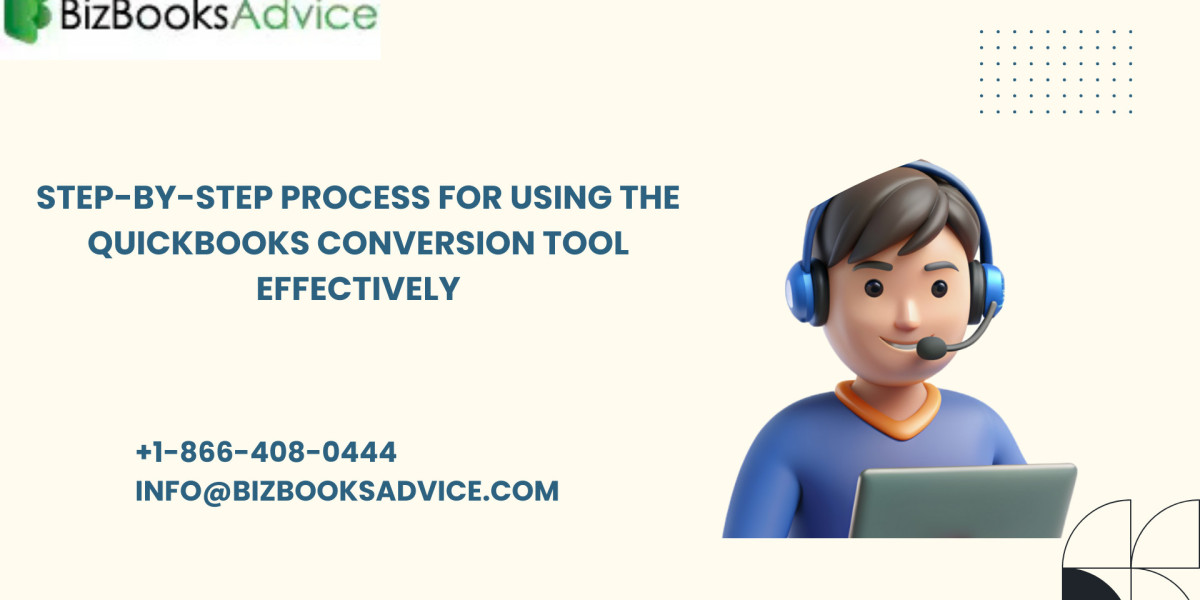 BizBooksAdvice

STEP-BY-STEP PROCESS FOR USING THE QUICKBOOKS CONVERSION TOOL EFFECTIVELY

+1-866-408-0444
INFO@BIZBOOKSADVICE.COM